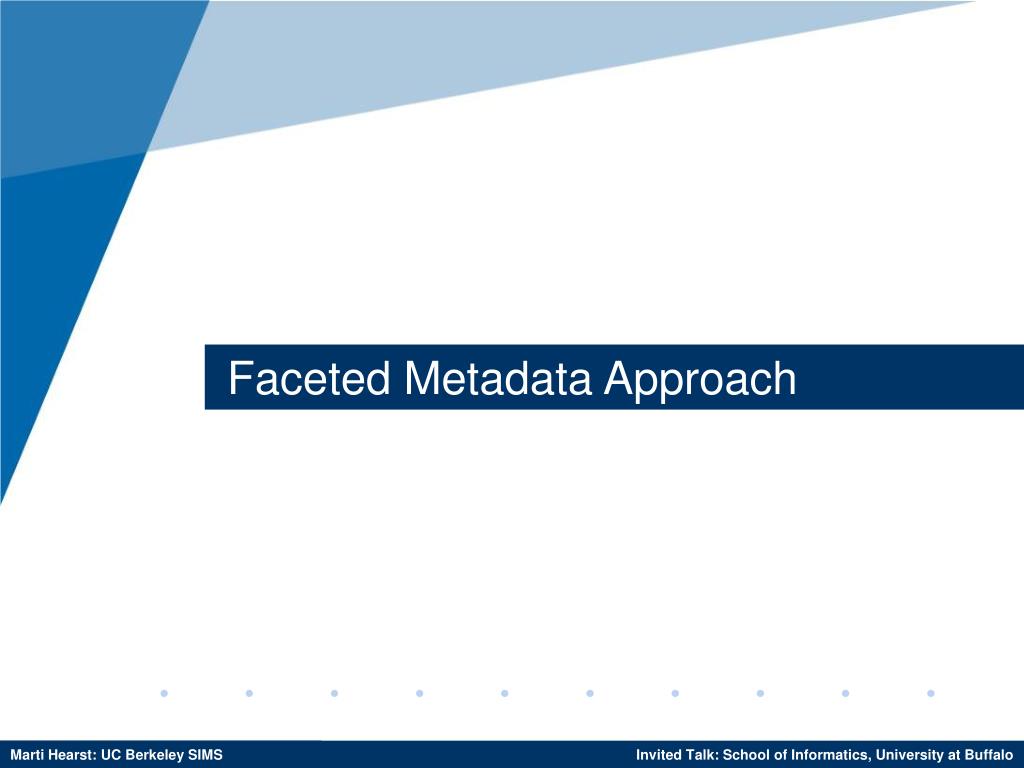 Faceted Metadata Approach

Marti Hearst: UC Berkeley SIMS

Invited Talk: School of Informatics, University at Buffalo